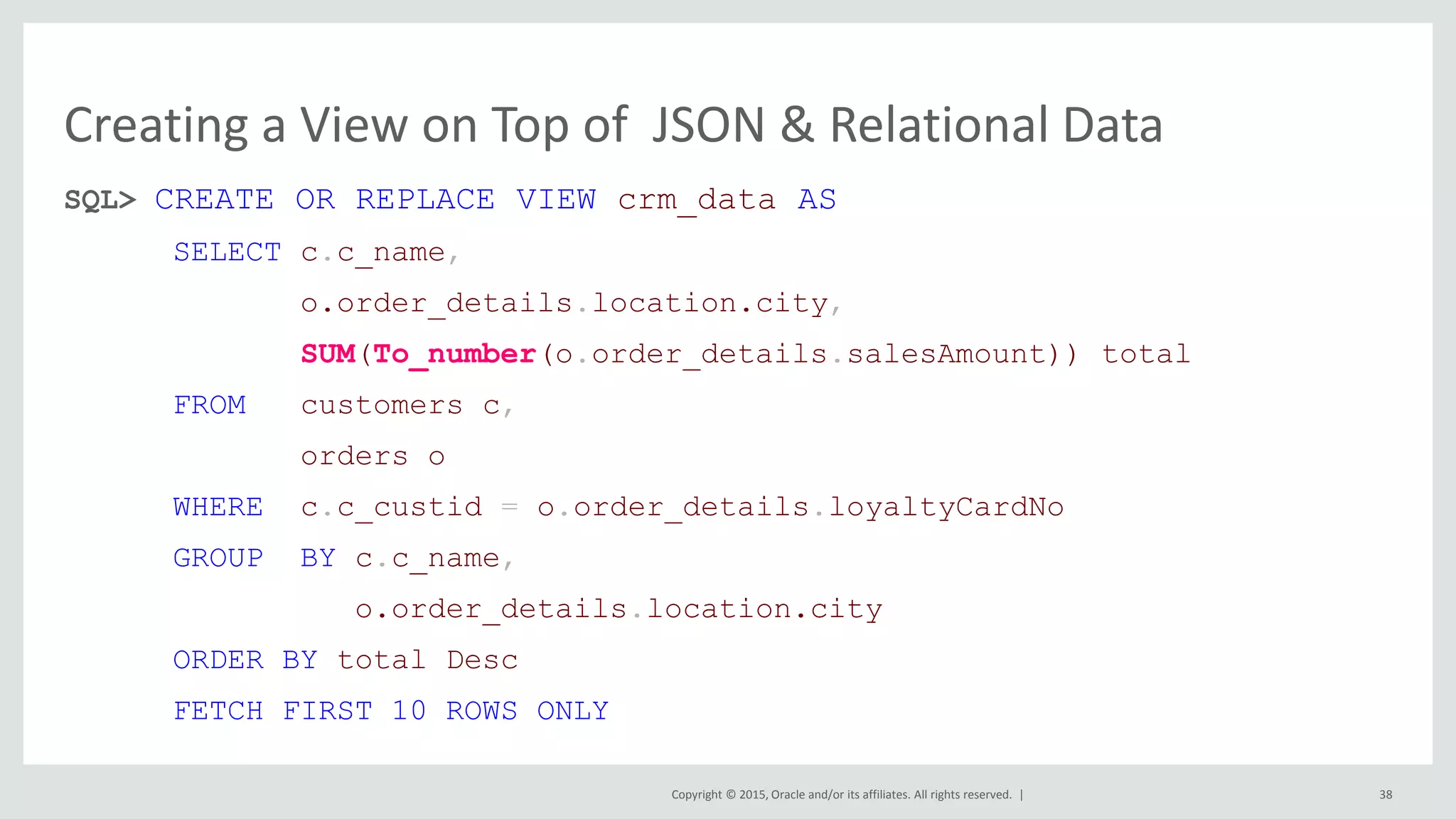 Creating a View on Top of JSON & Relational Data

SQL> CREATE OR REPLACE VIEW crm_data AS
SELECT c.c_name,
o.order_details.location.city,
SUM(To_number(o.order_details.salesAmount)) total
FROM customers c,
orders o
WHERE c.c_custid = o.order_details.loyaltyCardNo
GROUP BY c.c_name,
o.order_details.location.city
ORDER BY total Desc
FETCH FIRST 10 ROWS ONLY

Copyright © 2015, Oracle and/or its affiliates. All rights reserved. |
38